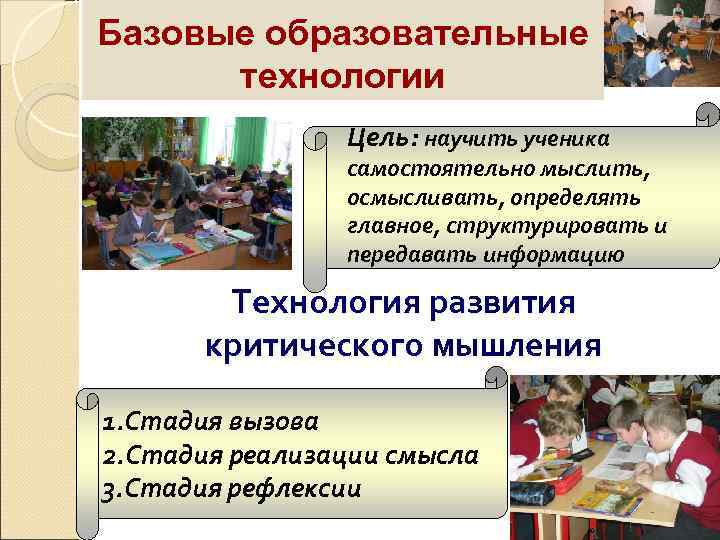 Базовые образовательные технологии

Цель: научить ученика самостоятельно мыслить, осмысливать, определять главное, структурировать и передавать информацию

Технология развития критического мышления

1.Стадия вызова
2.Стадия реализации смысла
3.Стадия рефлексии